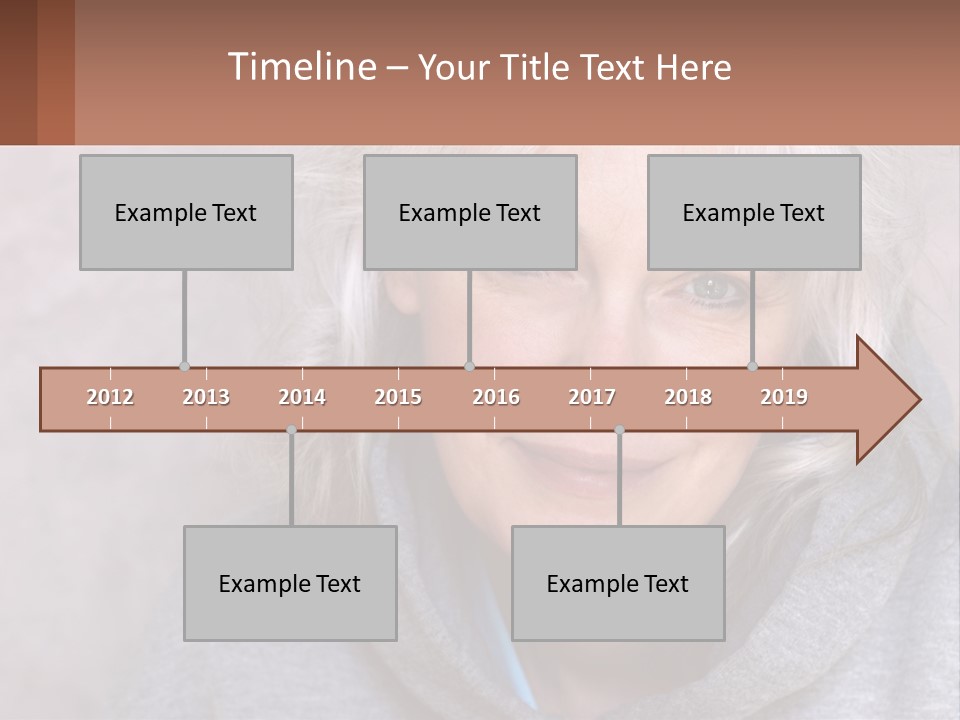 Timeline – Your Title Text Here

Example Text

Example Text

Example Text

2012 2013 2014 2015 2016 2017 2018 2019

Example Text

Example Text